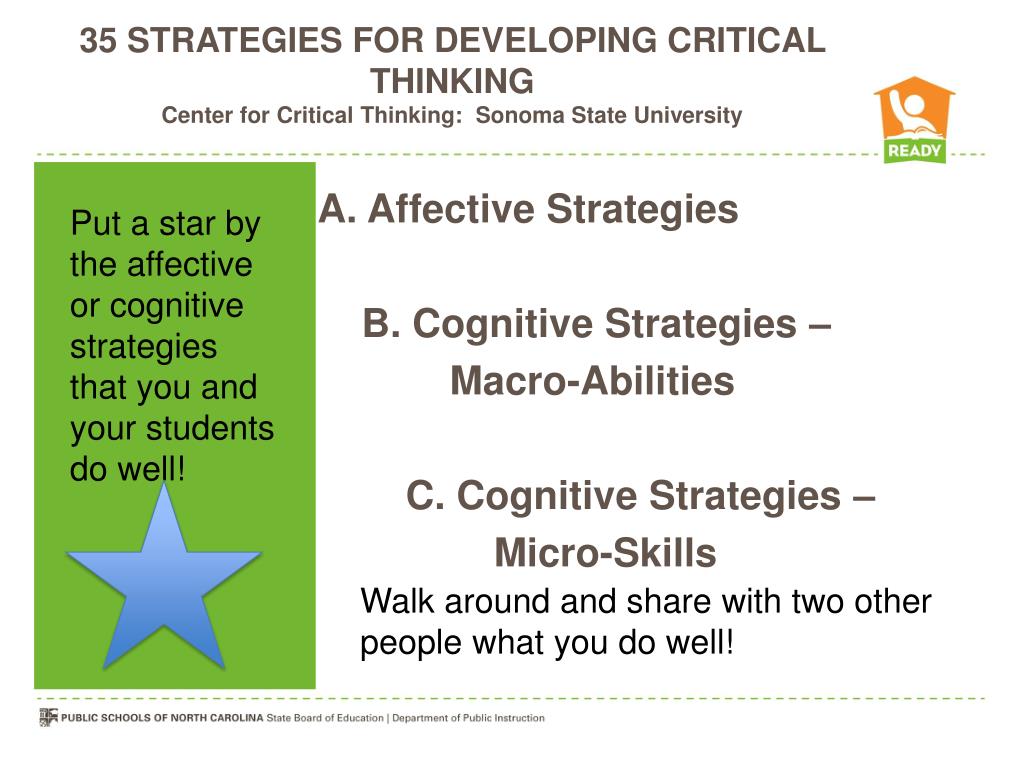 35 STRATEGIES FOR DEVELOPING CRITICAL THINKING
Center for Critical Thinking: Sonoma State University

READY

Put a star by the affective or cognitive strategies that you and your students do well!

A. Affective Strategies

B. Cognitive Strategies – Macro-Abilities

C. Cognitive Strategies – Micro-Skills

Walk around and share with two other people what you do well!

PUBLIC SCHOOLS OF NORTH CAROLINA State Board of Education | Department of Public Instruction